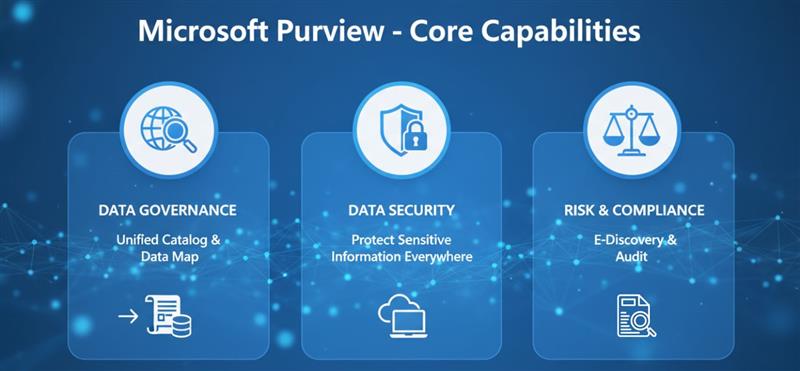 Microsoft Purview - Core Capabilities

DATA GOVERNANCE

Unified Catalog & Data Map

DATA SECURITY

Protect Sensitive Information Everywhere

RISK & COMPLIANCE

E-Discovery & Audit